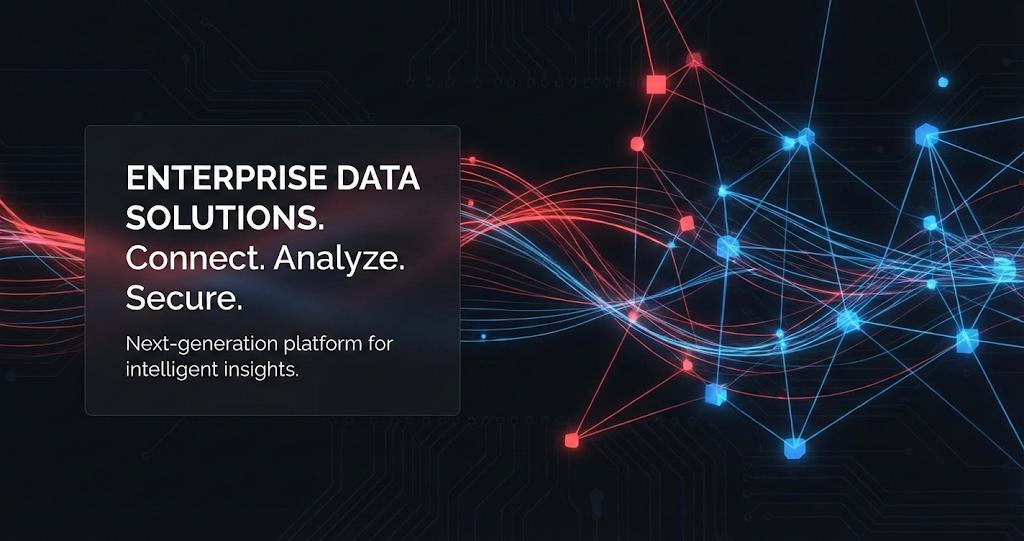 ENTERPRISE DATA SOLUTIONS.
Connect. Analyze. Secure.

Next-generation platform for intelligent insights.